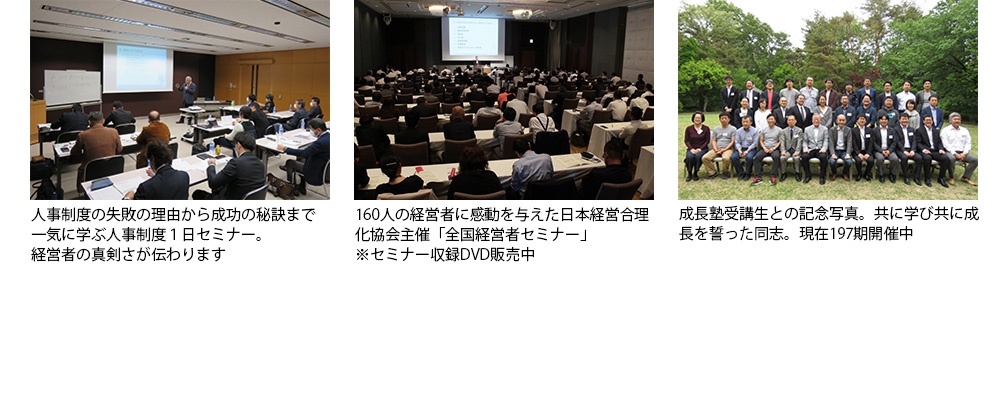 人事制度の失敗の理由から成功の秘訣まで一気に学ぶ人事制度１日セミナー。
経営者の真剣さが伝わります

160人の経営者に感動を与えた日本経営合理化協会主催「全国経営者セミナー」
※セミナー収録DVD販売中

成長塾受講生との記念写真。共に学び共に成長を誓った同志。現在197期開催中